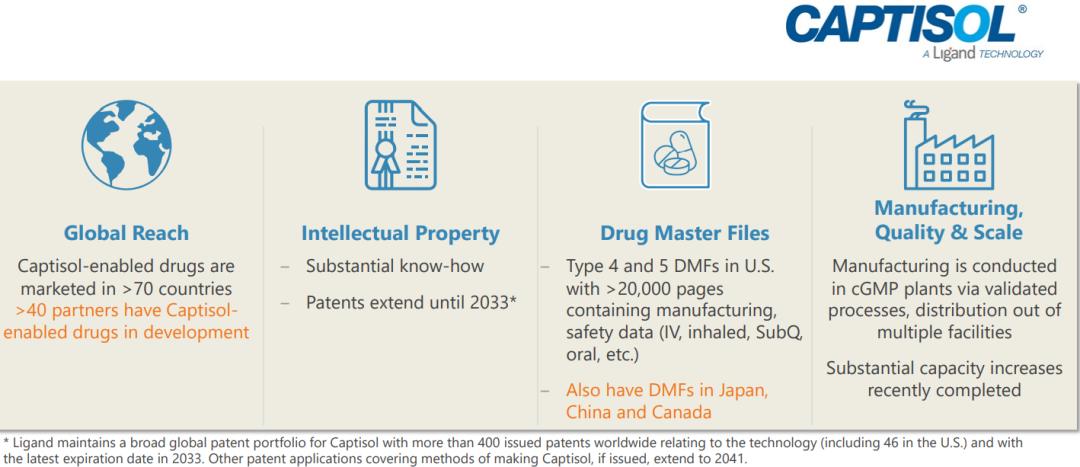 CAPTISOL®
A Ligand TECHNOLOGY

Global Reach
Captisol-enabled drugs are marketed in >70 countries
>40 partners have Captisol-enabled drugs in development

Intellectual Property
– Substantial know-how
– Patents extend until 2033*

Drug Master Files
– Type 4 and 5 DMFs in U.S. with >20,000 pages containing manufacturing, safety data (IV, inhaled, SubQ, oral, etc.)
– Also have DMFs in Japan, China and Canada

Manufacturing, Quality & Scale
Manufacturing is conducted in cGMP plants via validated processes, distribution out of multiple facilities

Substantial capacity increases recently completed

* Ligand maintains a broad global patent portfolio for Captisol with more than 400 issued patents worldwide relating to the technology (including 46 in the U.S.) and with the latest expiration date in 2033. Other patent applications covering methods of making Captisol, if issued, extend to 2041.